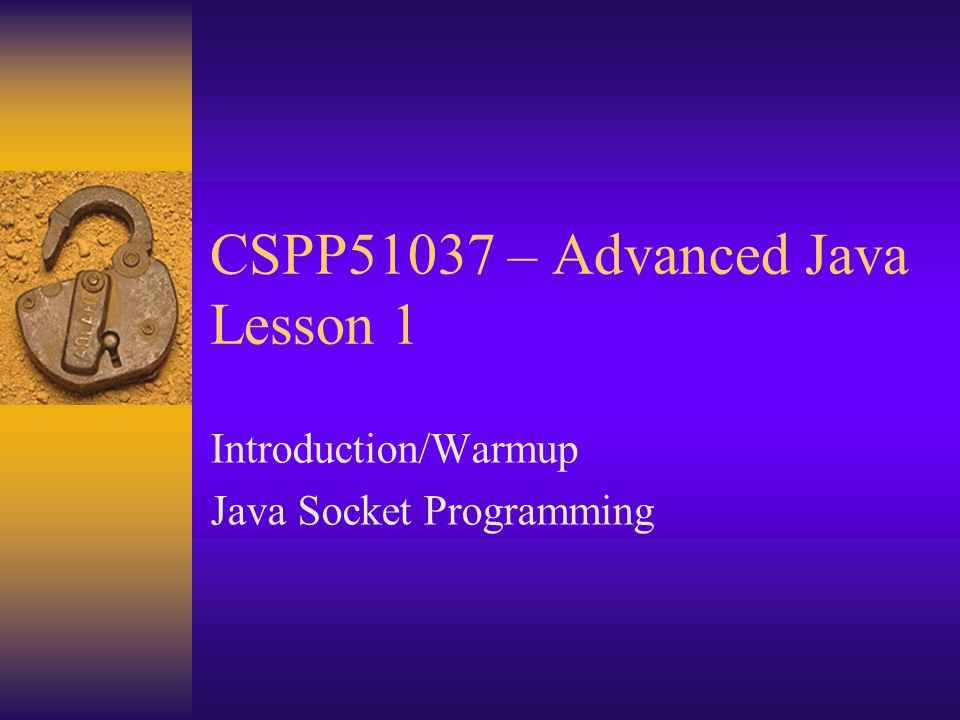 CSPP51037 – Advanced Java Lesson 1

Introduction/Warmup

Java Socket Programming